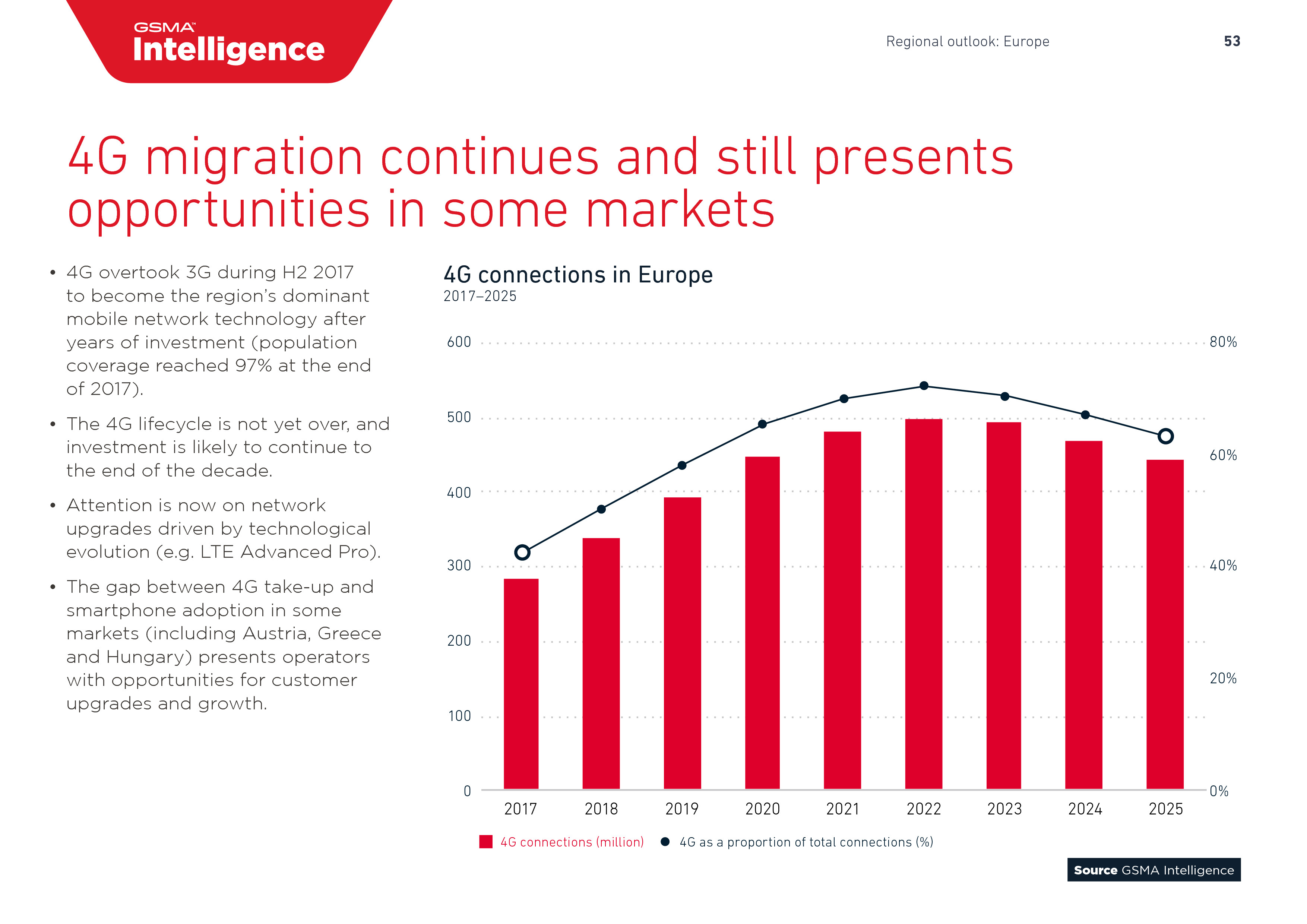 GSMA™ Intelligence

Regional outlook: Europe

53

4G migration continues and still presents opportunities in some markets

• 4G overtook 3G during H2 2017 to become the region's dominant mobile network technology after years of investment (population coverage reached 97% at the end of 2017).

• The 4G lifecycle is not yet over, and investment is likely to continue to the end of the decade.

• Attention is now on network upgrades driven by technological evolution (e.g. LTE Advanced Pro).

• The gap between 4G take-up and smartphone adoption in some markets (including Austria, Greece and Hungary) presents operators with opportunities for customer upgrades and growth.

4G connections in Europe
2017–2025

600
500
400
300
200
100
0

80%
60%
40%
20%
0%

2017 2018 2019 2020 2021 2022 2023 2024 2025

4G connections (million)
4G as a proportion of total connections (%)

Source GSMA Intelligence